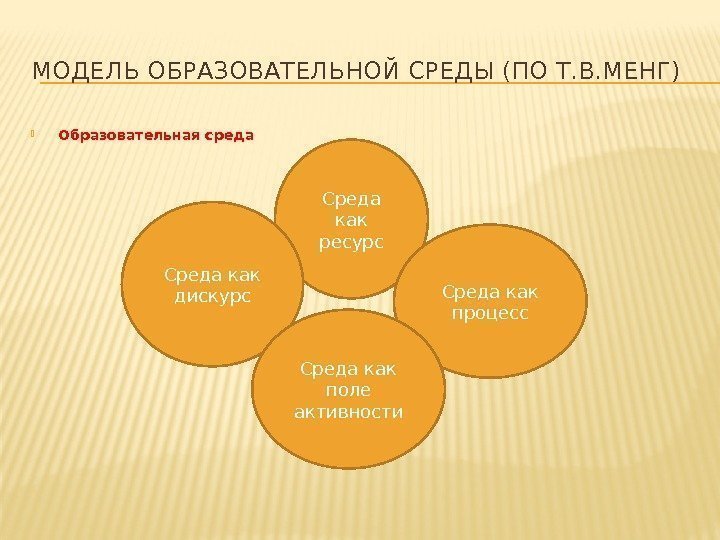 МОДЕЛЬ ОБРАЗОВАТЕЛЬНОЙ СРЕДЫ (ПО Т.В.МЕНГ)

Образовательная среда

Среда как ресурс

Среда как дискурс

Среда как процесс

Среда как поле активности